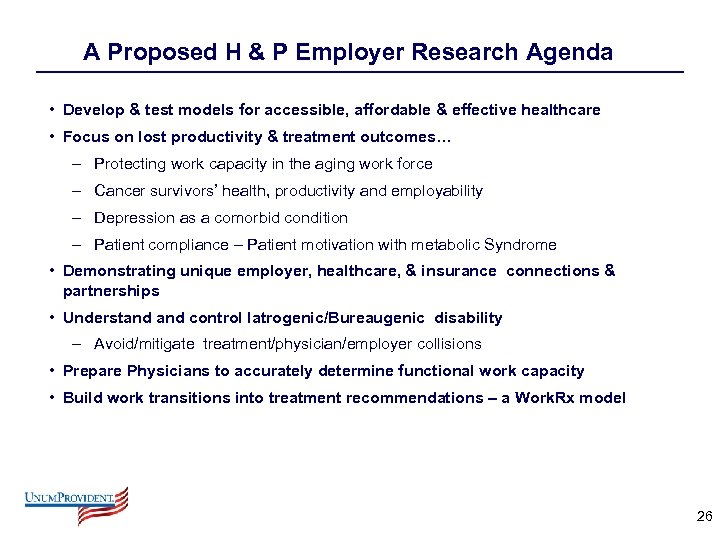 A Proposed H & P Employer Research Agenda

• Develop & test models for accessible, affordable & effective healthcare

• Focus on lost productivity & treatment outcomes…

– Protecting work capacity in the aging work force

– Cancer survivors' health, productivity and employability

– Depression as a comorbid condition

– Patient compliance – Patient motivation with metabolic Syndrome

• Demonstrating unique employer, healthcare, & insurance connections & partnerships

• Understand and control Iatrogenic/Bureaugenic disability

– Avoid/mitigate treatment/physician/employer collisions

• Prepare Physicians to accurately determine functional work capacity

• Build work transitions into treatment recommendations – a WorkRx model

UNUMPROVIDENT.

26